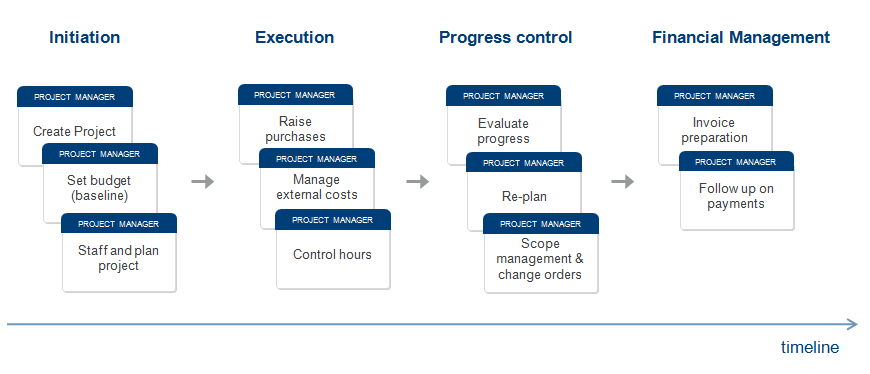 Initiation

PROJECT MANAGER
Create Project

PROJECT MANAGER
Set budget (baseline)

PROJECT MANAGER
Staff and plan project

Execution

PROJECT MANAGER
Raise purchases

PROJECT MANAGER
Manage external costs

PROJECT MANAGER
Control hours

Progress control

PROJECT MANAGER
Evaluate progress

PROJECT MANAGER
Re-plan

PROJECT MANAGER
Scope management & change orders

Financial Management

PROJECT MANAGER
Invoice preparation

PROJECT MANAGER
Follow up on payments

timeline